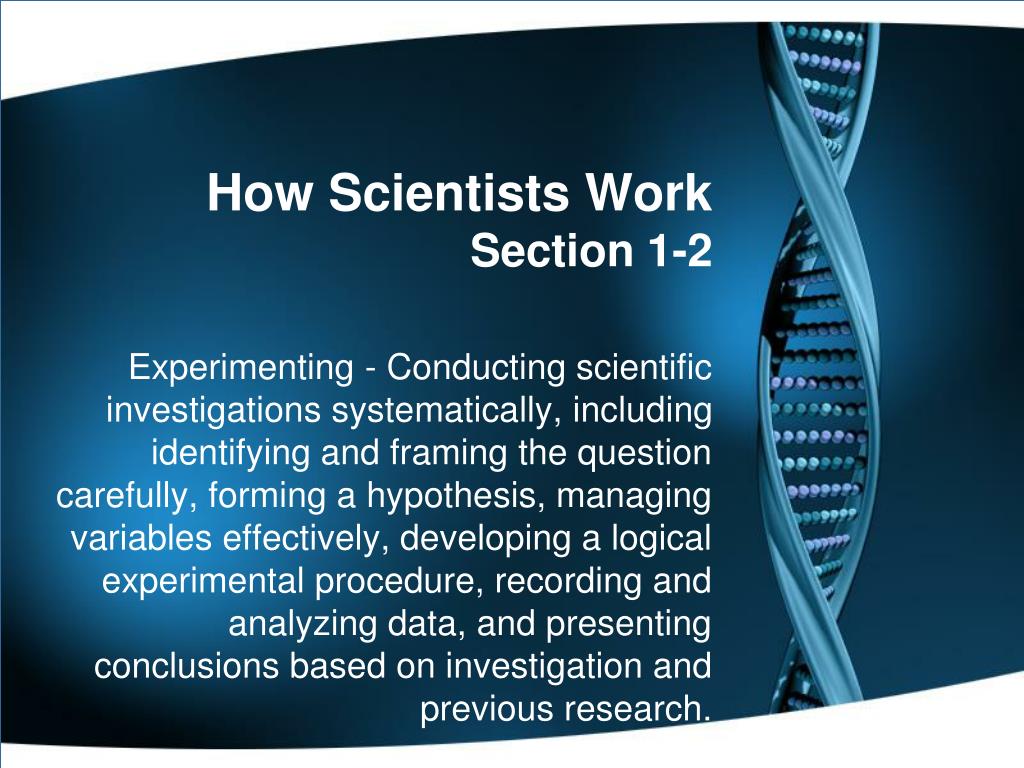 How Scientists Work
Section 1-2

Experimenting - Conducting scientific investigations systematically, including identifying and framing the question carefully, forming a hypothesis, managing variables effectively, developing a logical experimental procedure, recording and analyzing data, and presenting conclusions based on investigation and previous research.